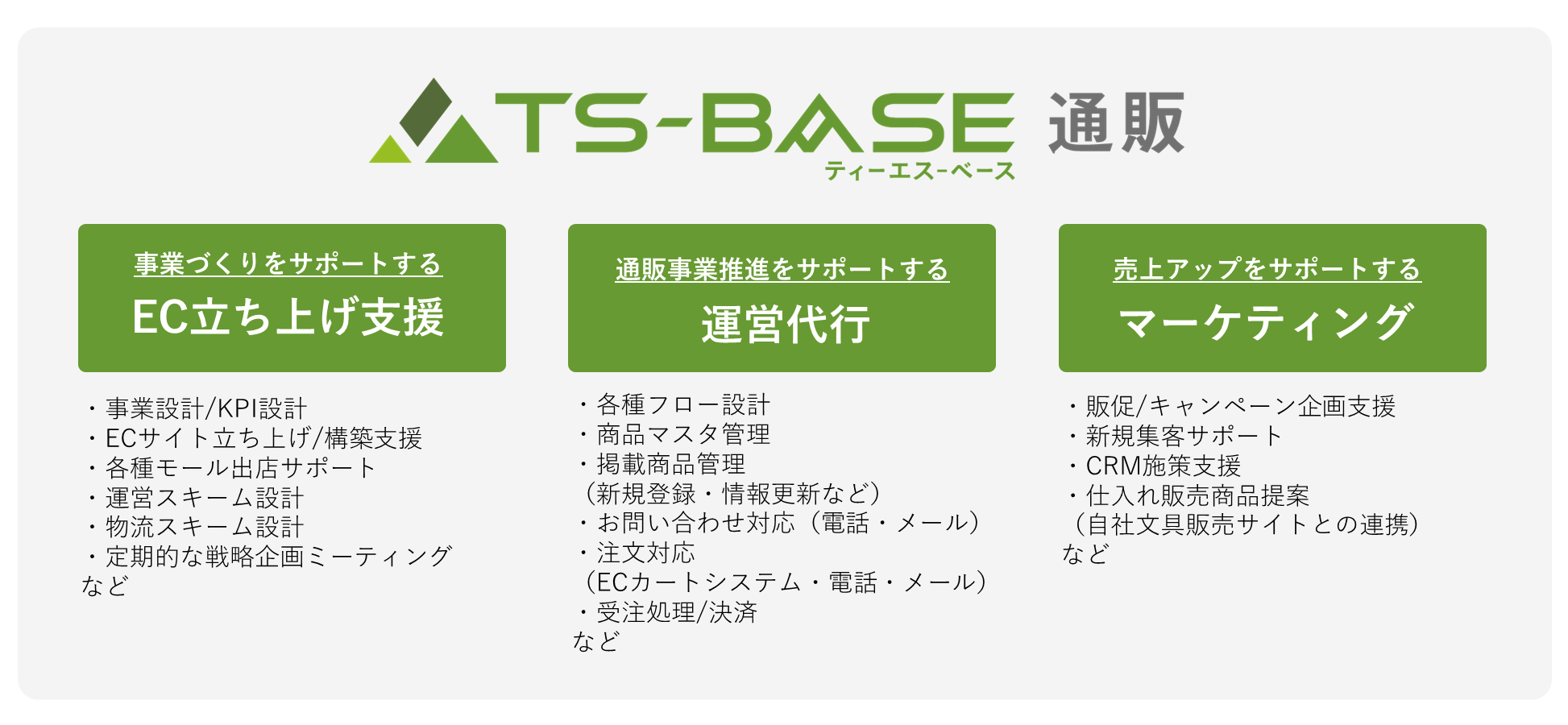 TS-BASE 通販
ティーエス-ベース

事業づくりをサポートする
EC立ち上げ支援

・事業設計/KPI設計
・ECサイト立ち上げ/構築支援
・各種モール出店サポート
・運営スキーム設計
・物流スキーム設計
・定期的な戦略企画ミーティング
など

通販事業推進をサポートする
運営代行

・各種フロー設計
・商品マスタ管理
・掲載商品管理
（新規登録・情報更新など）
・お問い合わせ対応（電話・メール）
・注文対応
（ECカートシステム・電話・メール）
・受注処理/決済
など

売上アップをサポートする
マーケティング

・販促/キャンペーン企画支援
・新規集客サポート
・CRM施策支援
・仕入れ販売商品提案
（自社文具販売サイトとの連携）
など